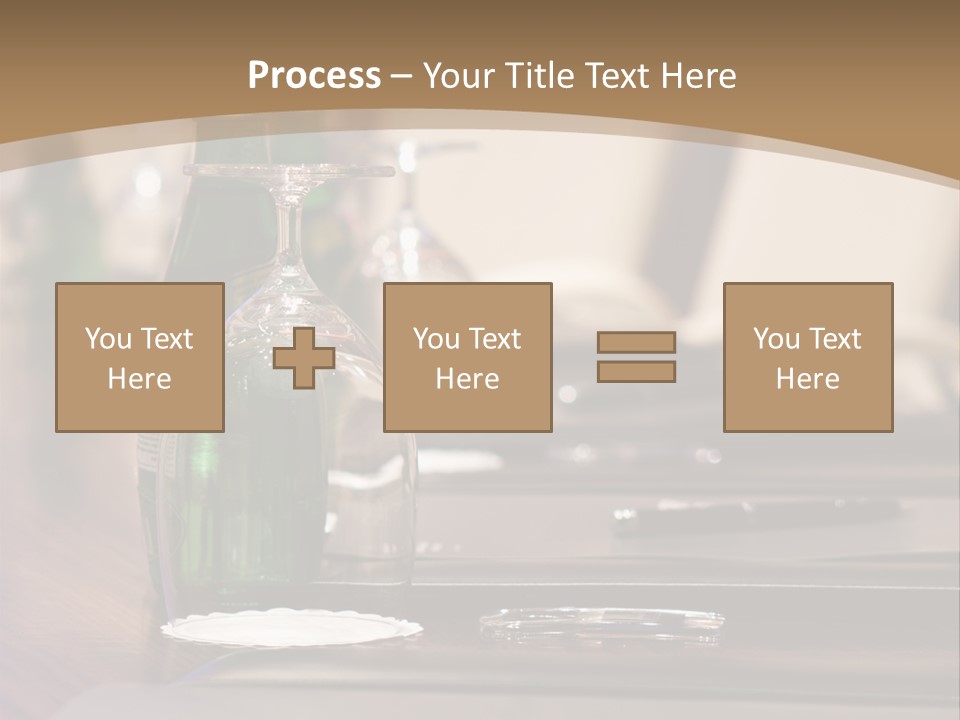 Process – Your Title Text Here

You Text Here

You Text Here

You Text Here